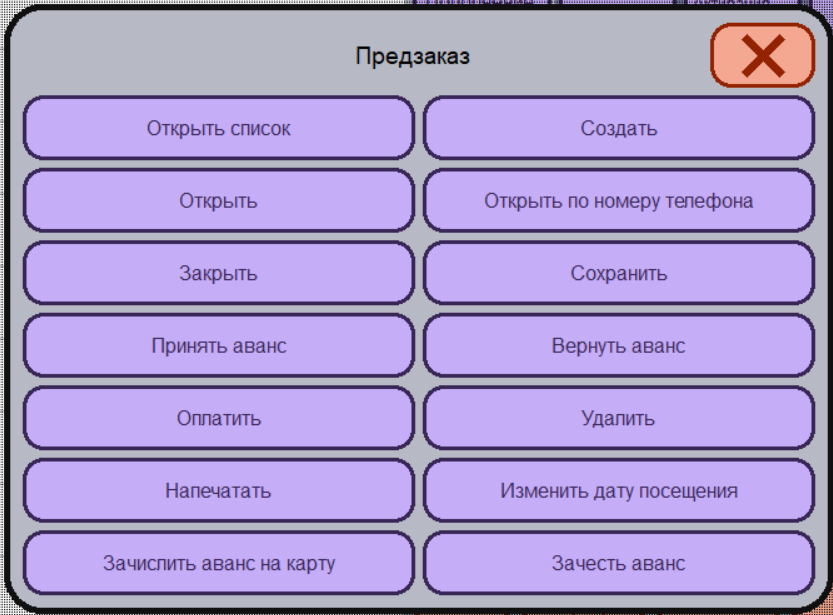 Предзаказ

Открыть список
Создать
Открыть
Открыть по номеру телефона
Закрыть
Сохранить
Принять аванс
Вернуть аванс
Оплатить
Удалить
Напечатать
Изменить дату посещения
Зачислить аванс на карту
Зачесть аванс